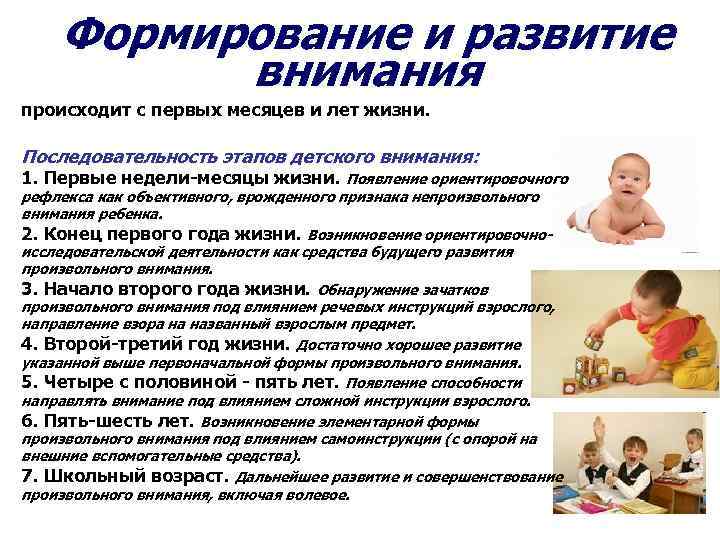 Формирование и развитие внимания

происходит с первых месяцев и лет жизни.

Последовательность этапов детского внимания:

1. Первые недели-месяцы жизни. Появление ориентировочного рефлекса как объективного, врожденного признака непроизвольного внимания ребенка.

2. Конец первого года жизни. Возникновение ориентировочно-исследовательской деятельности как средства будущего развития произвольного внимания.

3. Начало второго года жизни. Обнаружение зачатков произвольного внимания под влиянием речевых инструкций взрослого, направление взора на названный взрослым предмет.

4. Второй-третий год жизни. Достаточно хорошее развитие указанной выше первоначальной формы произвольного внимания.

5. Четыре с половиной - пять лет. Появление способности направлять внимание под влиянием сложной инструкции взрослого.

6. Пять-шесть лет. Возникновение элементарной формы произвольного внимания под влиянием самоинструкции (с опорой на внешние вспомогательные средства).

7. Школьный возраст. Дальнейшее развитие и совершенствование произвольного внимания, включая волевое.